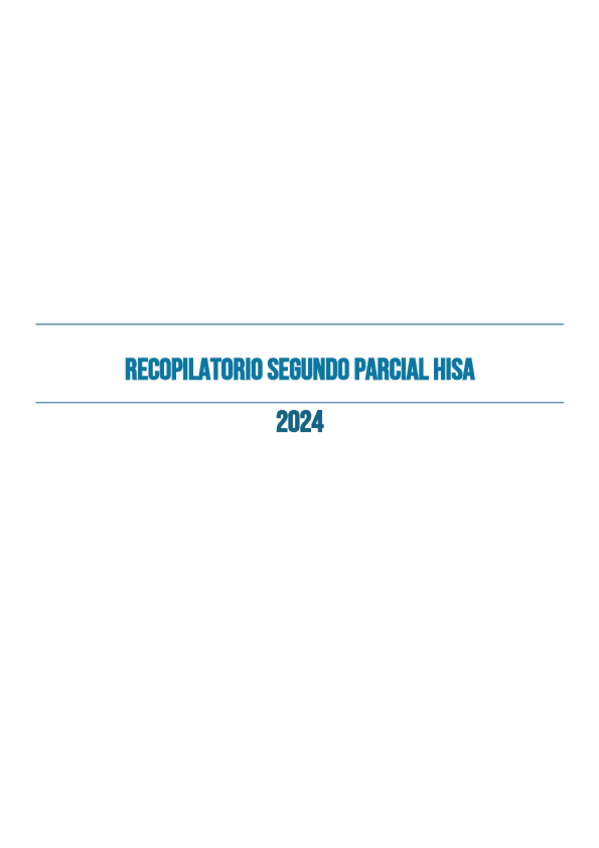 RECOPILATORIO SEGUNDO PARCIAL HISA

2024